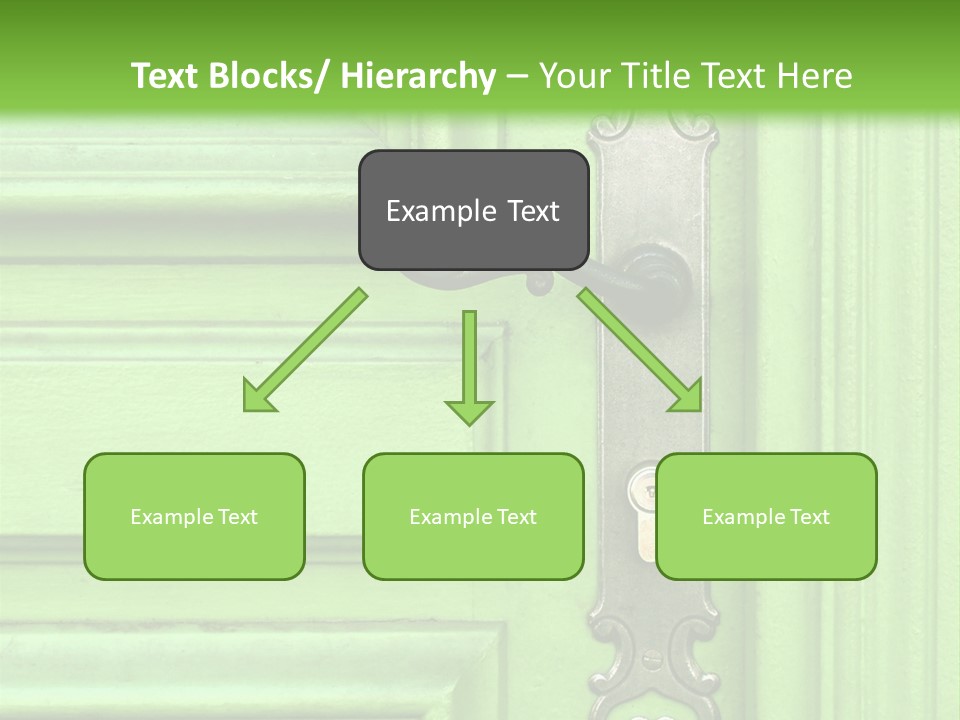 Text Blocks/ Hierarchy – Your Title Text Here

Example Text

Example Text

Example Text

Example Text